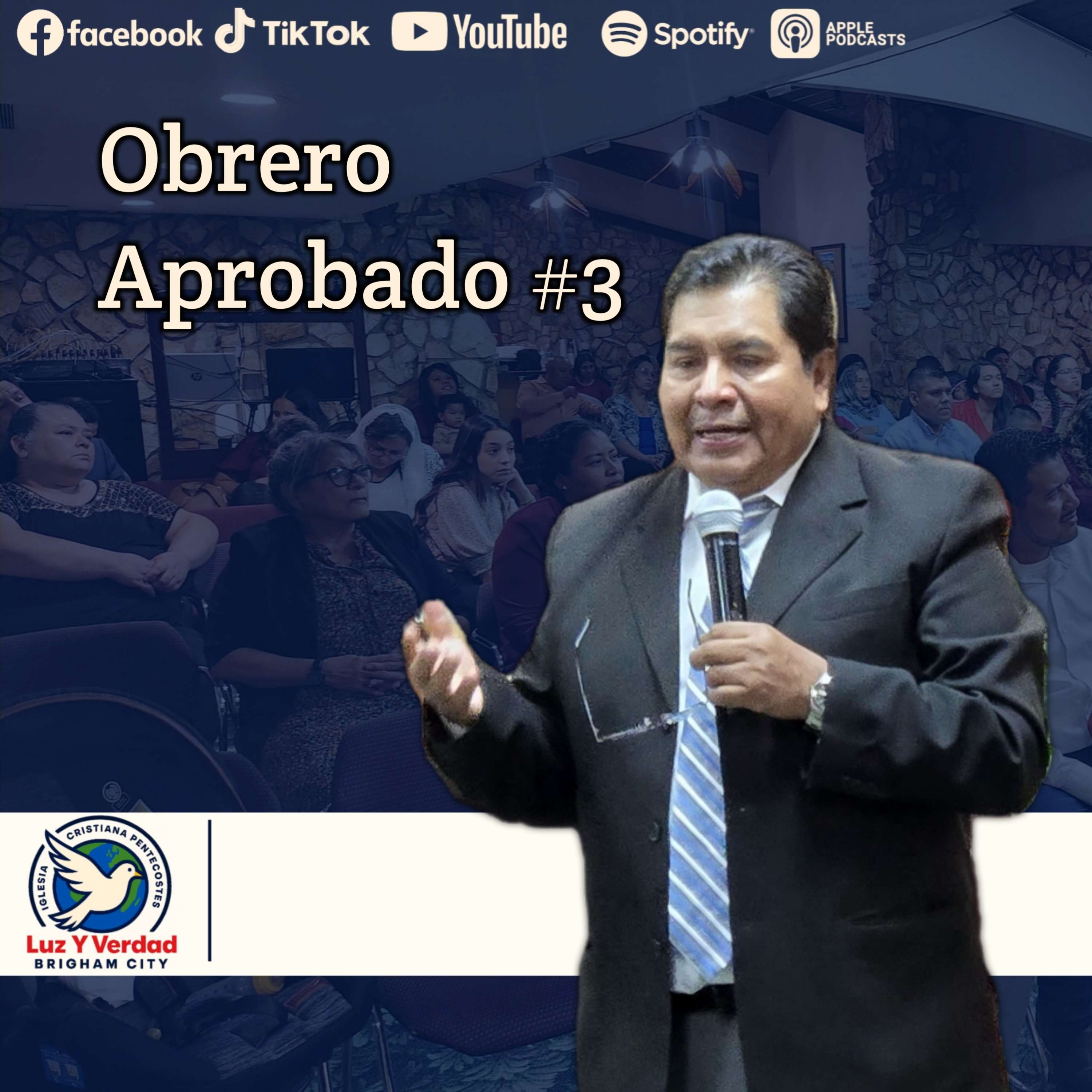 facebook TikTok YouTube Spotify APPLE PODCASTS

Obrero Aprobado #3

IGLESIA CRISTIANA PENTECOSTES
Luz Y Verdad
BRIGHAM CITY